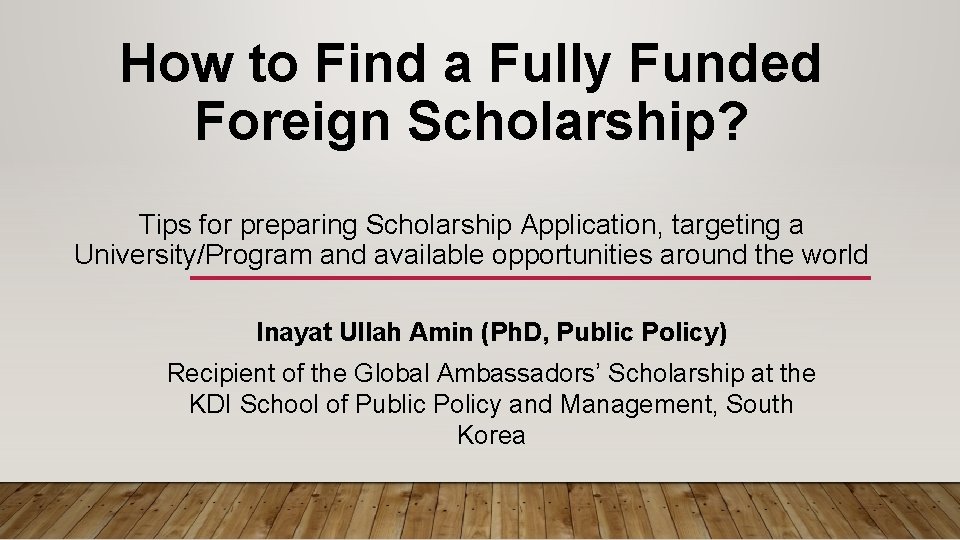 How to Find a Fully Funded Foreign Scholarship?

Tips for preparing Scholarship Application, targeting a University/Program and available opportunities around the world

Inayat Ullah Amin (PhD, Public Policy)

Recipient of the Global Ambassadors' Scholarship at the KDI School of Public Policy and Management, South Korea